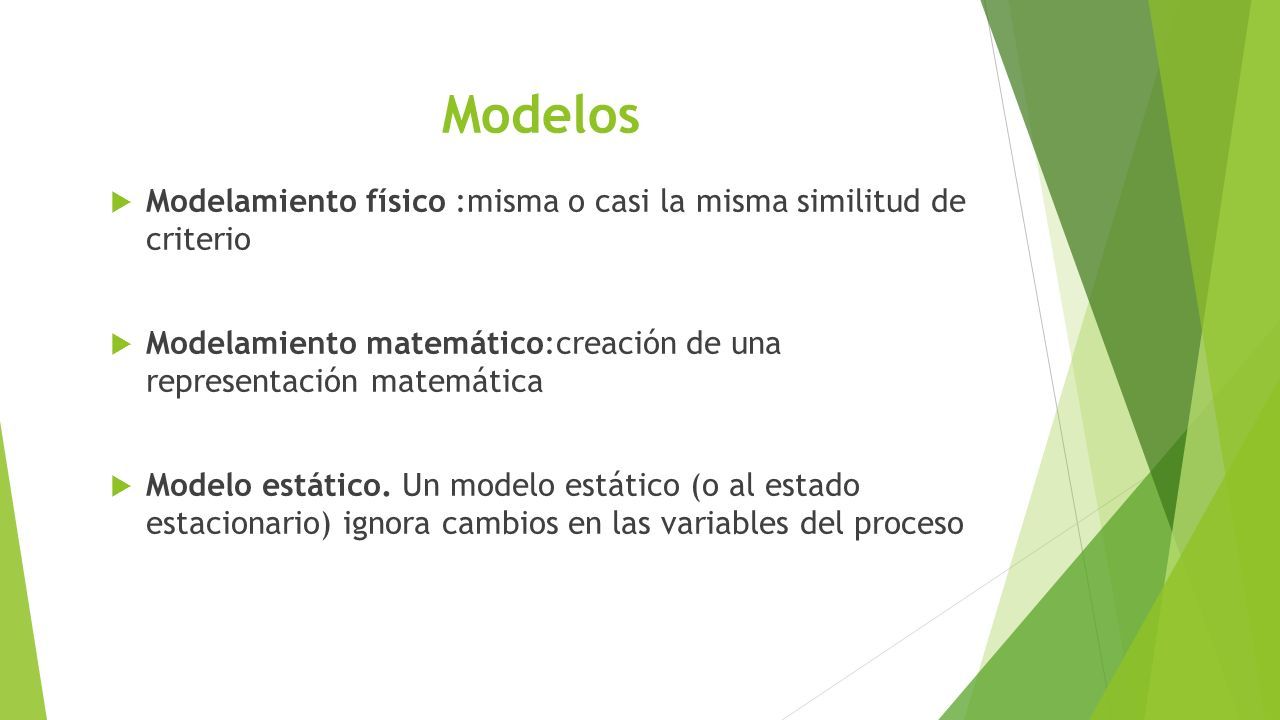 Modelos

Modelamiento físico :misma o casi la misma similitud de criterio

Modelamiento matemático:creación de una representación matemática

Modelo estático. Un modelo estático (o al estado estacionario) ignora cambios en las variables del proceso